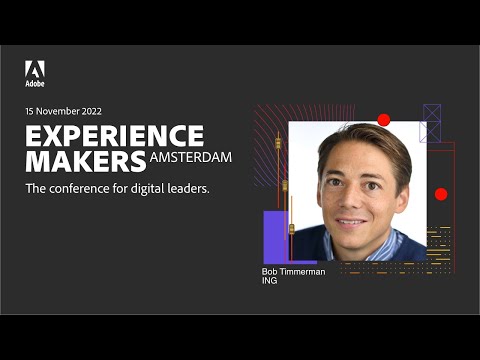 Adobe

15 November 2022

EXPERIENCE MAKERS AMSTERDAM

The conference for digital leaders.

Bob Timmerman
ING